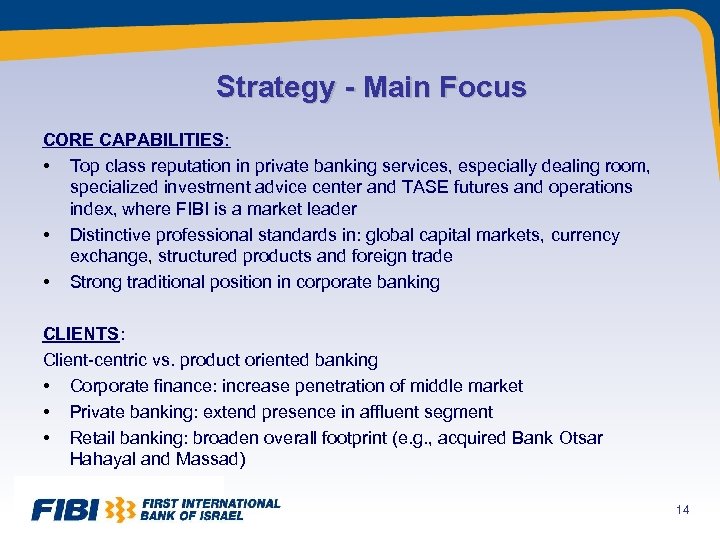 Strategy - Main Focus

CORE CAPABILITIES:

• Top class reputation in private banking services, especially dealing room, specialized investment advice center and TASE futures and operations index, where FIBI is a market leader
• Distinctive professional standards in: global capital markets, currency exchange, structured products and foreign trade
• Strong traditional position in corporate banking

CLIENTS:

Client-centric vs. product oriented banking
• Corporate finance: increase penetration of middle market
• Private banking: extend presence in affluent segment
• Retail banking: broaden overall footprint (e.g., acquired Bank Otsar Hahayal and Massad)

FIBI FIRST INTERNATIONAL BANK OF ISRAEL

14